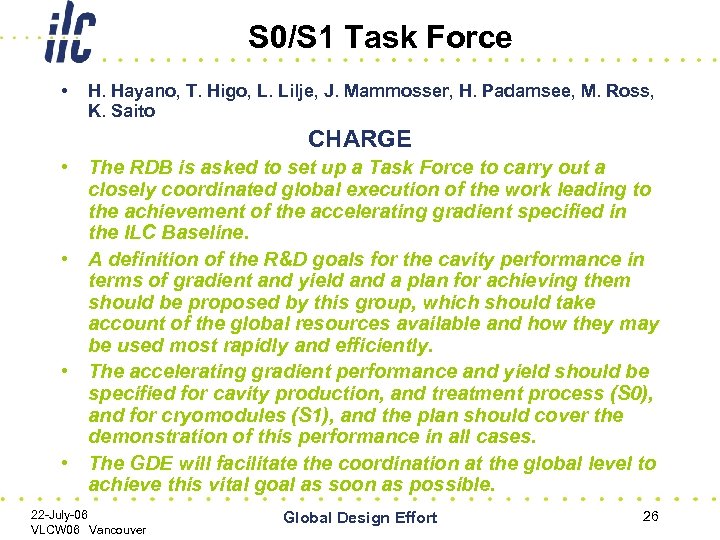 ilc

S0/S1 Task Force

• H. Hayano, T. Higo, L. Lilje, J. Mammosser, H. Padamsee, M. Ross, K. Saito

CHARGE

• The RDB is asked to set up a Task Force to carry out a closely coordinated global execution of the work leading to the achievement of the accelerating gradient specified in the ILC Baseline.

• A definition of the R&D goals for the cavity performance in terms of gradient and yield and a plan for achieving them should be proposed by this group, which should take account of the global resources available and how they may be used most rapidly and efficiently.

• The accelerating gradient performance and yield should be specified for cavity production, and treatment process (S0), and for cryomodules (S1), and the plan should cover the demonstration of this performance in all cases.

• The GDE will facilitate the coordination at the global level to achieve this vital goal as soon as possible.

22-July-06
VLCW06 Vancouver

Global Design Effort

26